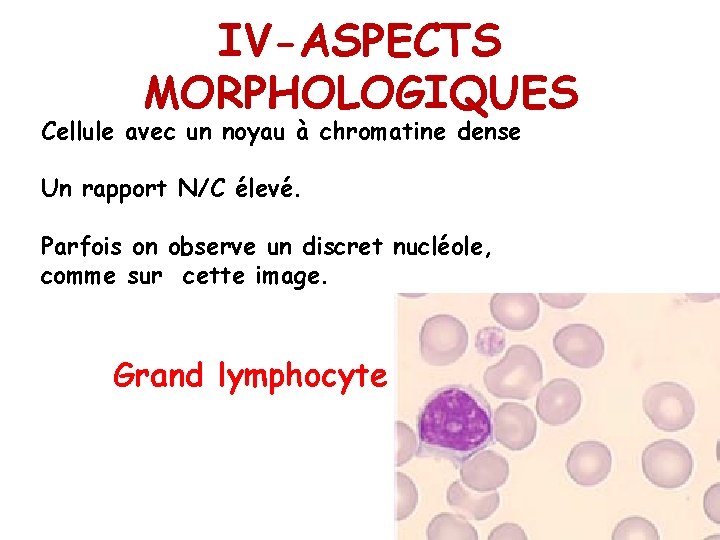 IV-ASPECTS MORPHOLOGIQUES

Cellule avec un noyau à chromatine dense

Un rapport N/C élevé.

Parfois on observe un discret nucléole, comme sur cette image.

Grand lymphocyte